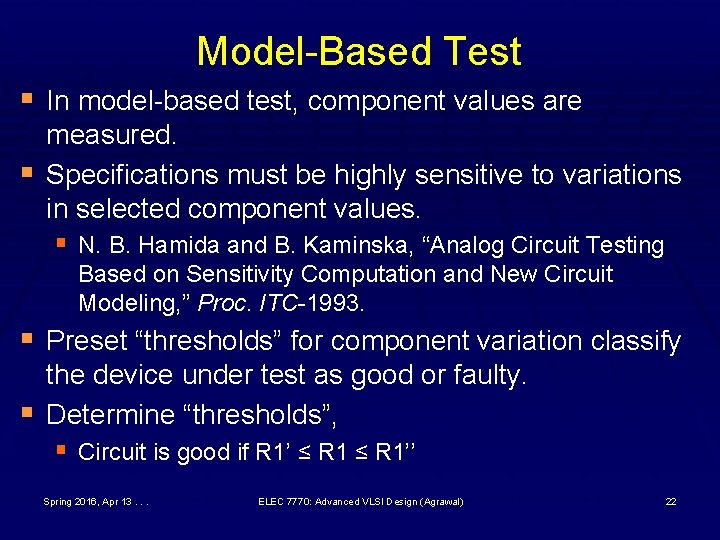 Model-Based Test

In model-based test, component values are measured.

Specifications must be highly sensitive to variations in selected component values.

N. B. Hamida and B. Kaminska, “Analog Circuit Testing Based on Sensitivity Computation and New Circuit Modeling,” Proc. ITC-1993.

Preset “thresholds” for component variation classify the device under test as good or faulty.

Determine “thresholds”,

Circuit is good if R1’ ≤ R1 ≤ R1’’

Spring 2016, Apr 13 . . .

ELEC 7770: Advanced VLSI Design (Agrawal)

22